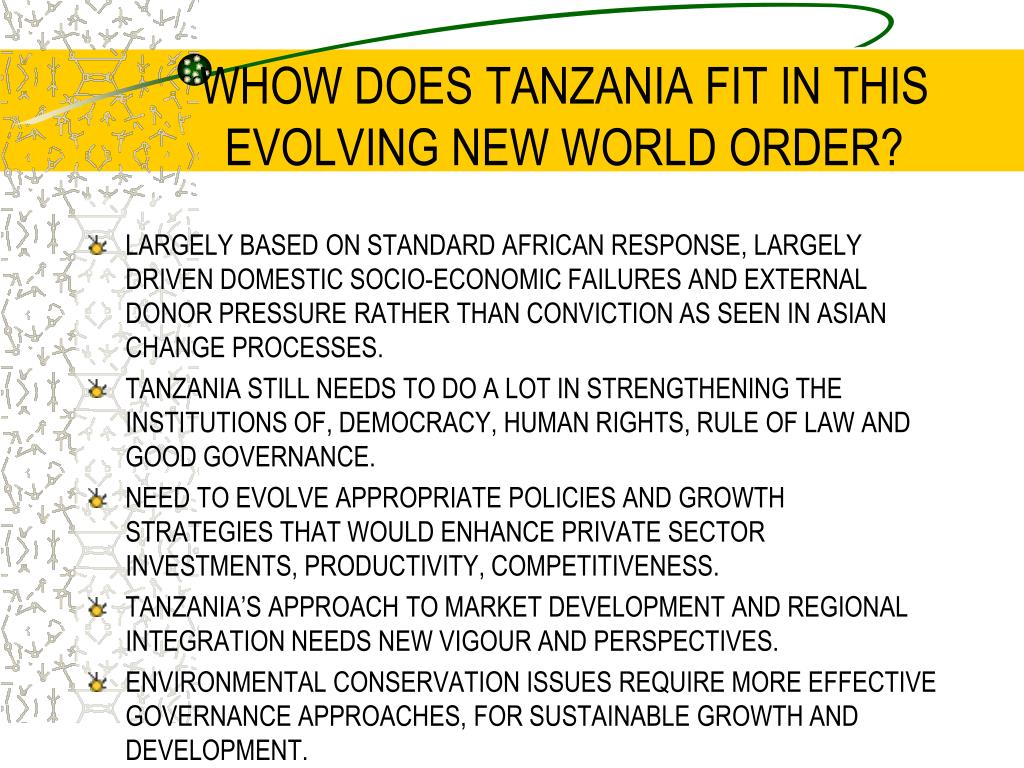 WHOW DOES TANZANIA FIT IN THIS EVOLVING NEW WORLD ORDER?

LARGELY BASED ON STANDARD AFRICAN RESPONSE, LARGELY DRIVEN DOMESTIC SOCIO-ECONOMIC FAILURES AND EXTERNAL DONOR PRESSURE RATHER THAN CONVICTION AS SEEN IN ASIAN CHANGE PROCESSES.

TANZANIA STILL NEEDS TO DO A LOT IN STRENGTHENING THE INSTITUTIONS OF, DEMOCRACY, HUMAN RIGHTS, RULE OF LAW AND GOOD GOVERNANCE.

NEED TO EVOLVE APPROPRIATE POLICIES AND GROWTH STRATEGIES THAT WOULD ENHANCE PRIVATE SECTOR INVESTMENTS, PRODUCTIVITY, COMPETITIVENESS.

TANZANIA'S APPROACH TO MARKET DEVELOPMENT AND REGIONAL INTEGRATION NEEDS NEW VIGOUR AND PERSPECTIVES.

ENVIRONMENTAL CONSERVATION ISSUES REQUIRE MORE EFFECTIVE GOVERNANCE APPROACHES, FOR SUSTAINABLE GROWTH AND DEVELOPMENT.